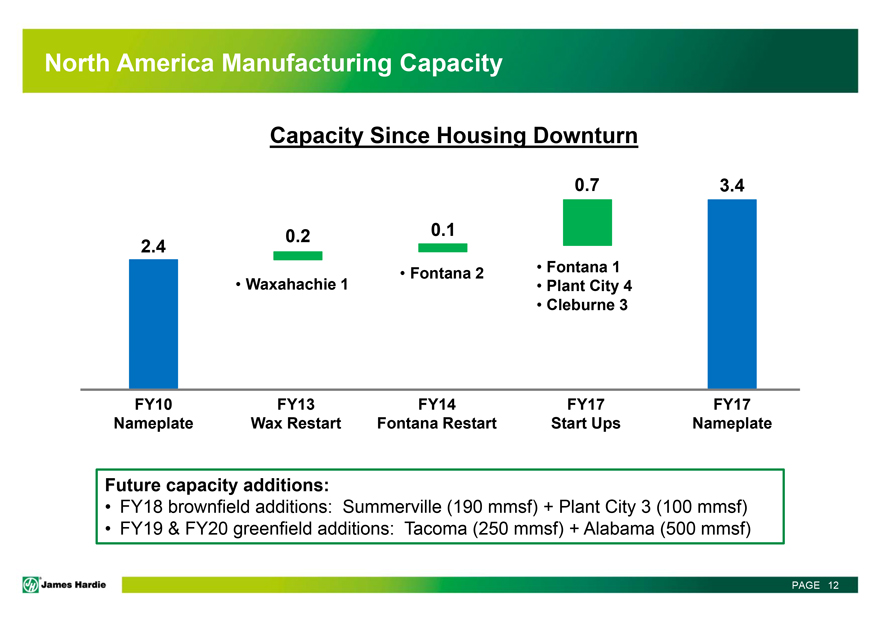 North America Manufacturing Capacity

Capacity Since Housing Downturn

2.4

0.2

• Waxahachie 1

0.1

• Fontana 2

0.7

• Fontana 1
• Plant City 4
• Cleburne 3

3.4

FY10 Nameplate

FY13 Wax Restart

FY14 Fontana Restart

FY17 Start Ups

FY17 Nameplate

Future capacity additions:
• FY18 brownfield additions: Summerville (190 mmsf) + Plant City 3 (100 mmsf)
• FY19 & FY20 greenfield additions: Tacoma (250 mmsf) + Alabama (500 mmsf)

James Hardie

PAGE 12